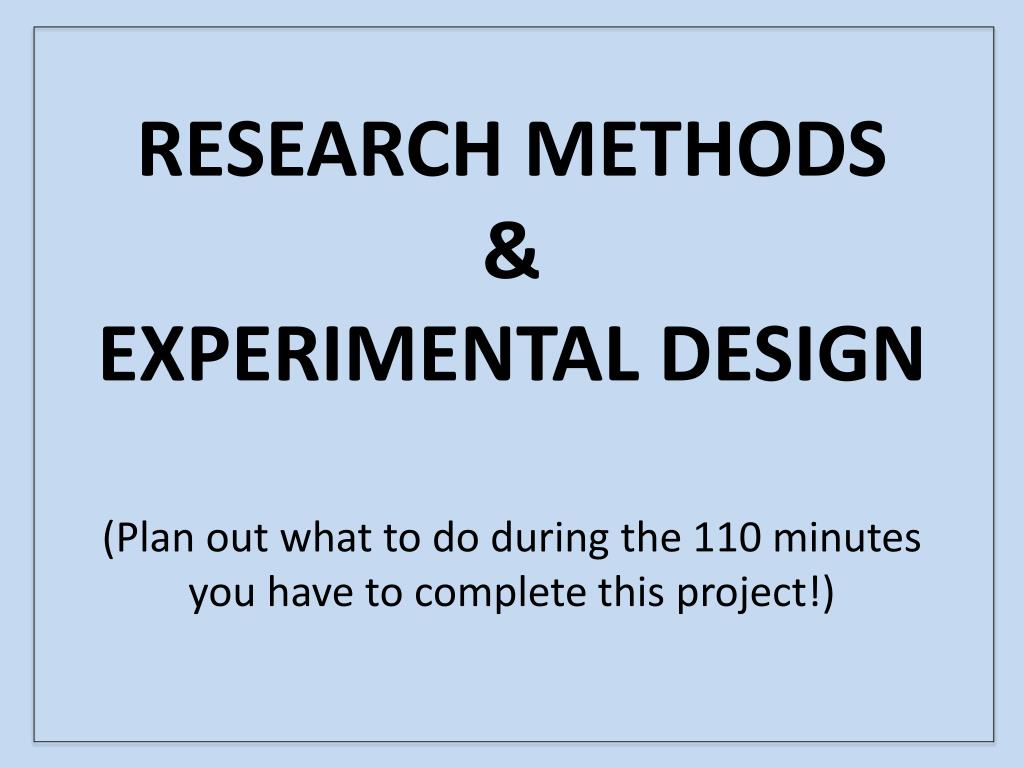 RESEARCH METHODS
&
EXPERIMENTAL DESIGN

(Plan out what to do during the 110 minutes you have to complete this project!)